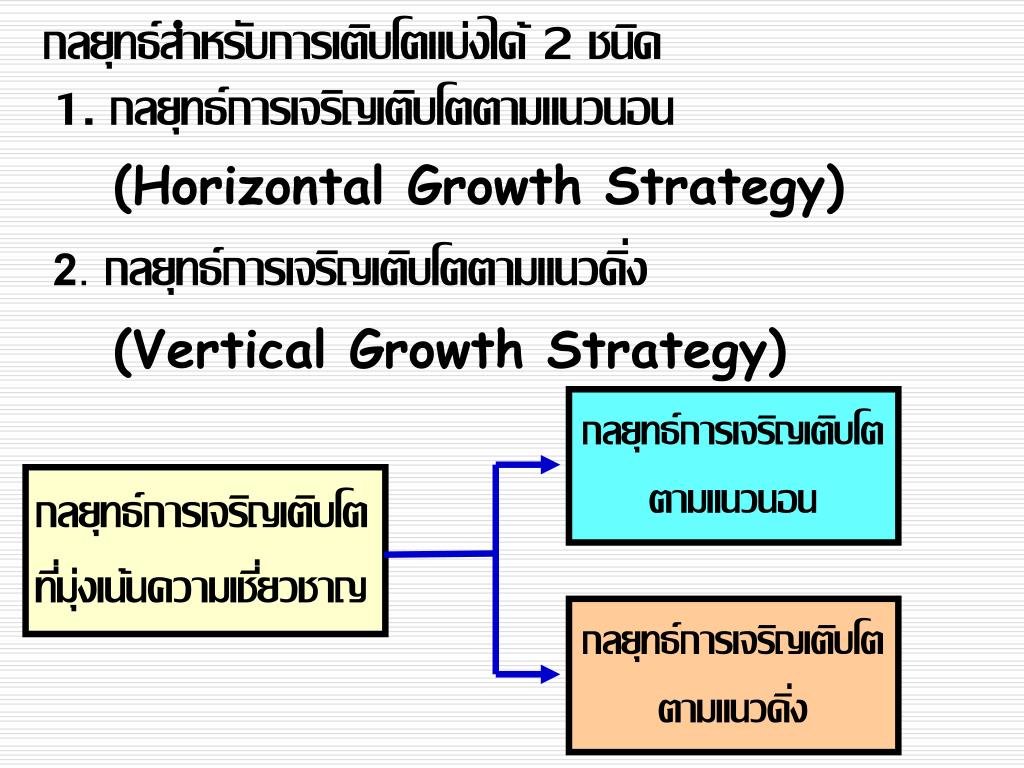 กลยุทธ์สำหรับการเติบโตแบ่งได้ 2 ชนิด

1. กลยุทธ์การเจริญเติบโตตามแนวนอน

(Horizontal Growth Strategy)

2. กลยุทธ์การเจริญเติบโตตามแนวดิ่ง

(Vertical Growth Strategy)

กลยุทธ์การเจริญเติบโตที่มุ่งเน้นความเชี่ยวชาญ

กลยุทธ์การเจริญเติบโตตามแนวนอน

กลยุทธ์การเจริญเติบโตตามแนวดิ่ง